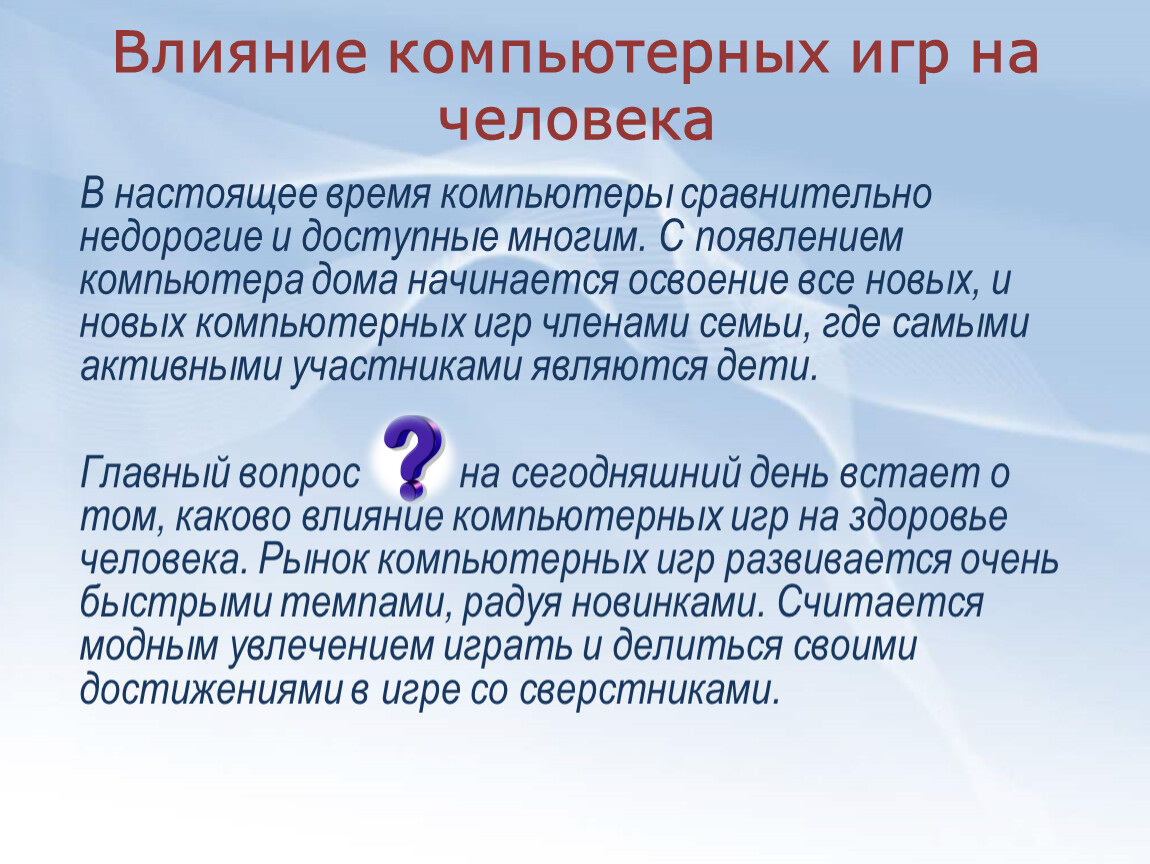 Влияние компьютерных игр на человека

В настоящее время компьютеры сравнительно недорогие и доступные многим. С появлением компьютера дома начинается освоение все новых, и новых компьютерных игр членами семьи, где самыми активными участниками являются дети.

Главный вопрос ? на сегодняшний день встает о том, каково влияние компьютерных игр на здоровье человека. Рынок компьютерных игр развивается очень быстрыми темпами, радуя новинками. Считается модным увлечением играть и делиться своими достижениями в игре со сверстниками.